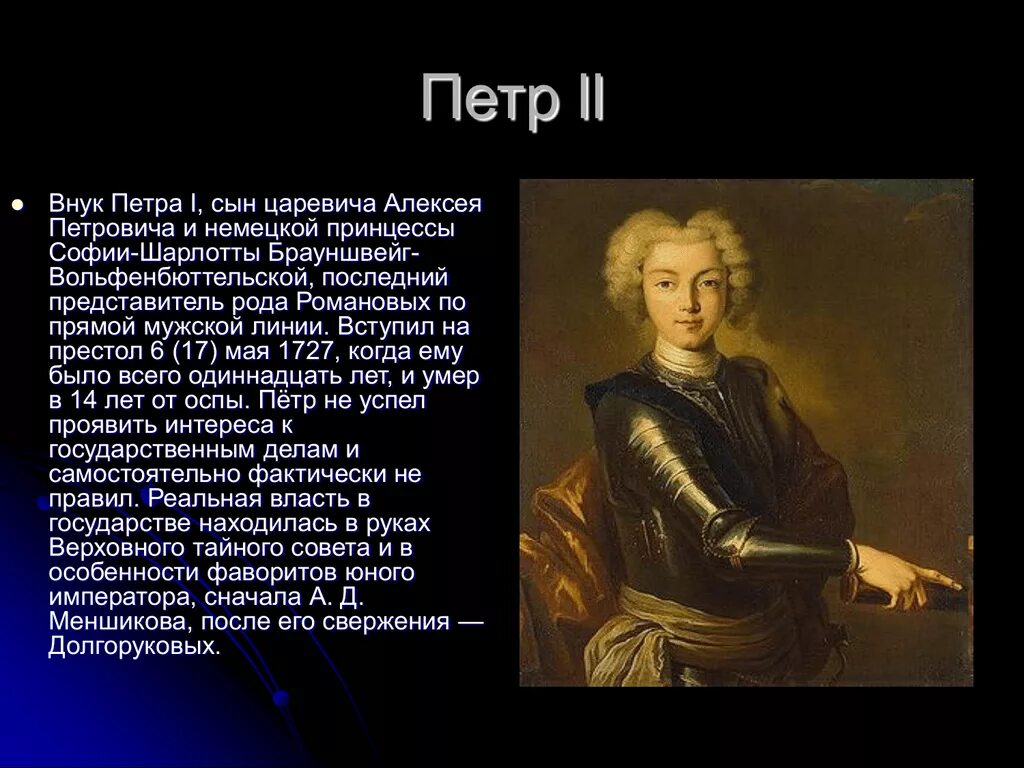 Петр II

Внук Петра I, сын царевича Алексея Петровича и немецкой принцессы Софии-Шарлотты Брауншвейг-Вольфенбюттельской, последний представитель рода Романовых по прямой мужской линии. Вступил на престол 6 (17) мая 1727, когда ему было всего одиннадцать лет, и умер в 14 лет от оспы. Пётр не успел проявить интереса к государственным делам и самостоятельно фактически не правил. Реальная власть в государстве находилась в руках Верховного тайного совета и в особенности фаворитов юного императора, сначала А. Д. Меншикова, после его свержения — Долгоруковых.